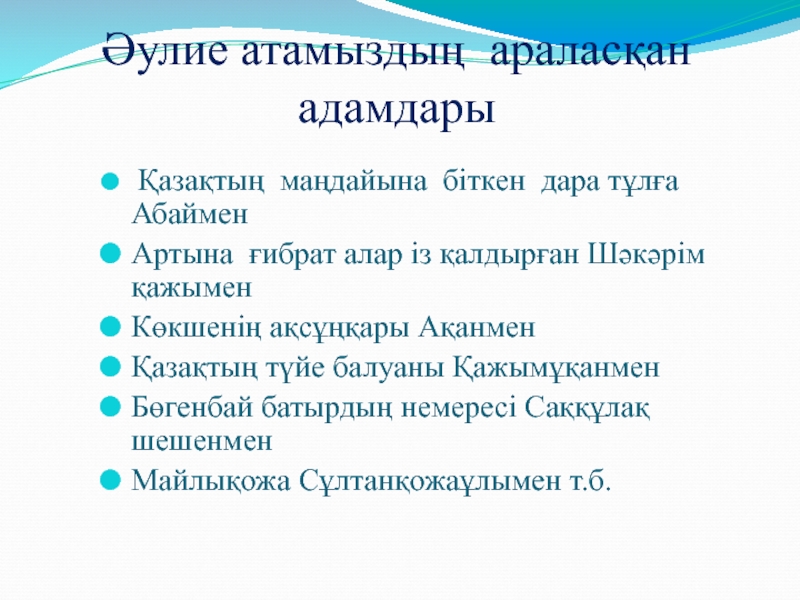 Әулие атамыздың араласқан адамдары

Қазақтың маңдайына біткен дара тұлға Абаймен

Артына ғибрат алар із қалдырған Шәкәрім қажымен

Көкшенің ақсұңқары Ақанмен

Қазақтың түйе балуаны Қажымұқанмен

Бөгенбай батырдың немересі Саққұлақ шешенмен

Майлықожа Сұлтанқожаұлымен т.б.